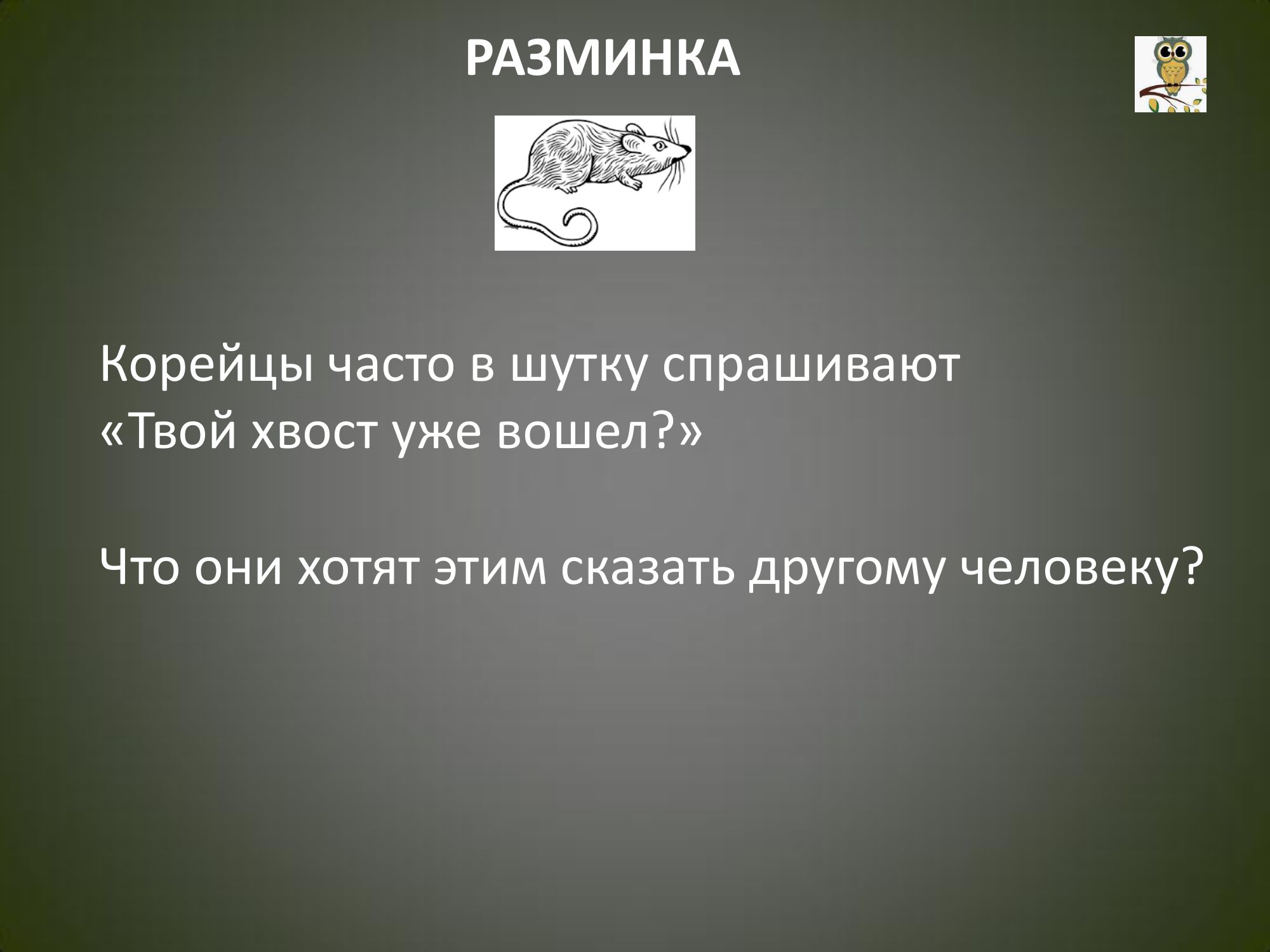 РАЗМИНКА

Корейцы часто в шутку спрашивают «Твой хвост уже вошел?»

Что они хотят этим сказать другому человеку?